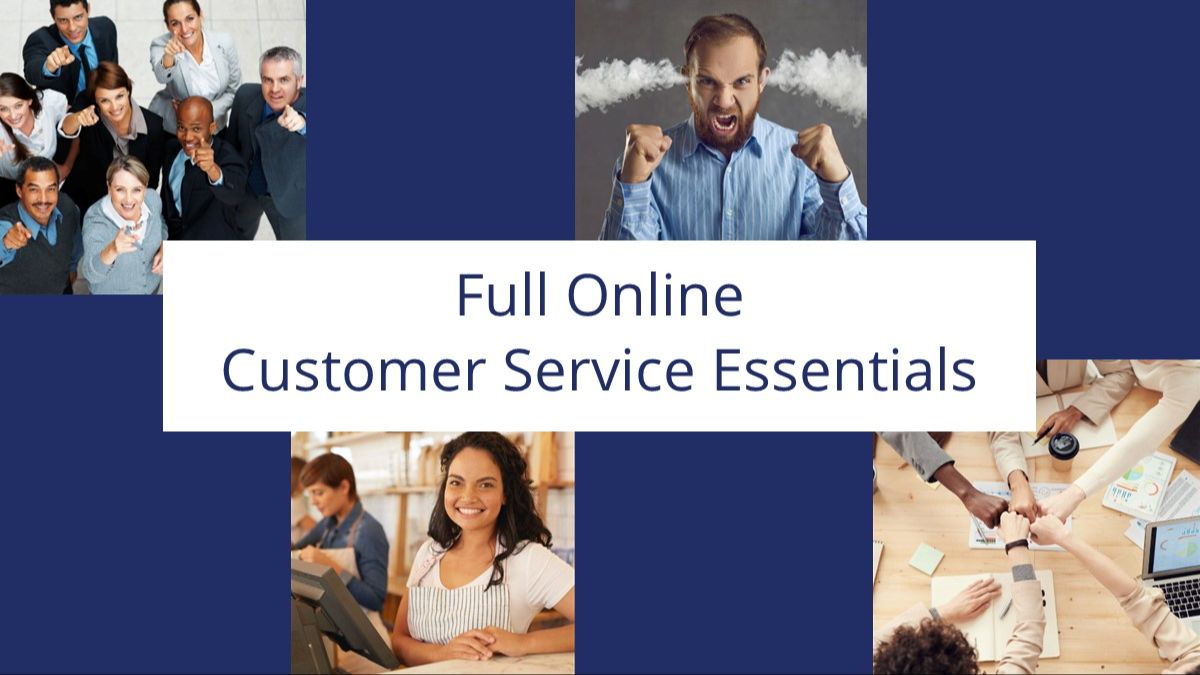 Full Online
Customer Service Essentials